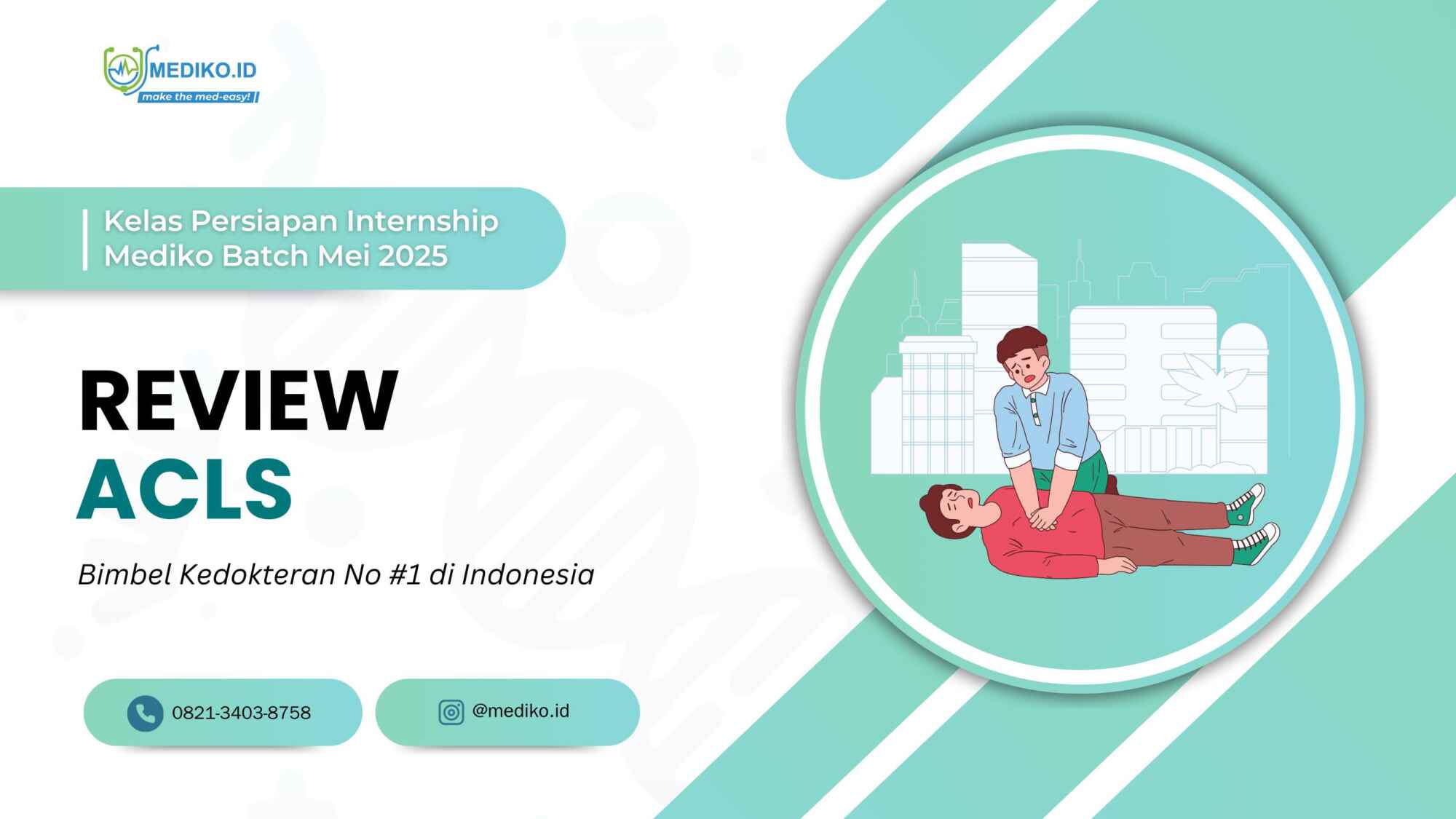 MEDIKO.ID
make the med-easy!

Kelas Persiapan Internship Mediko Batch Mei 2025

REVIEW
ACLS

Bimbel Kedokteran No #1 di Indonesia

0821-3403-8758

@mediko.id